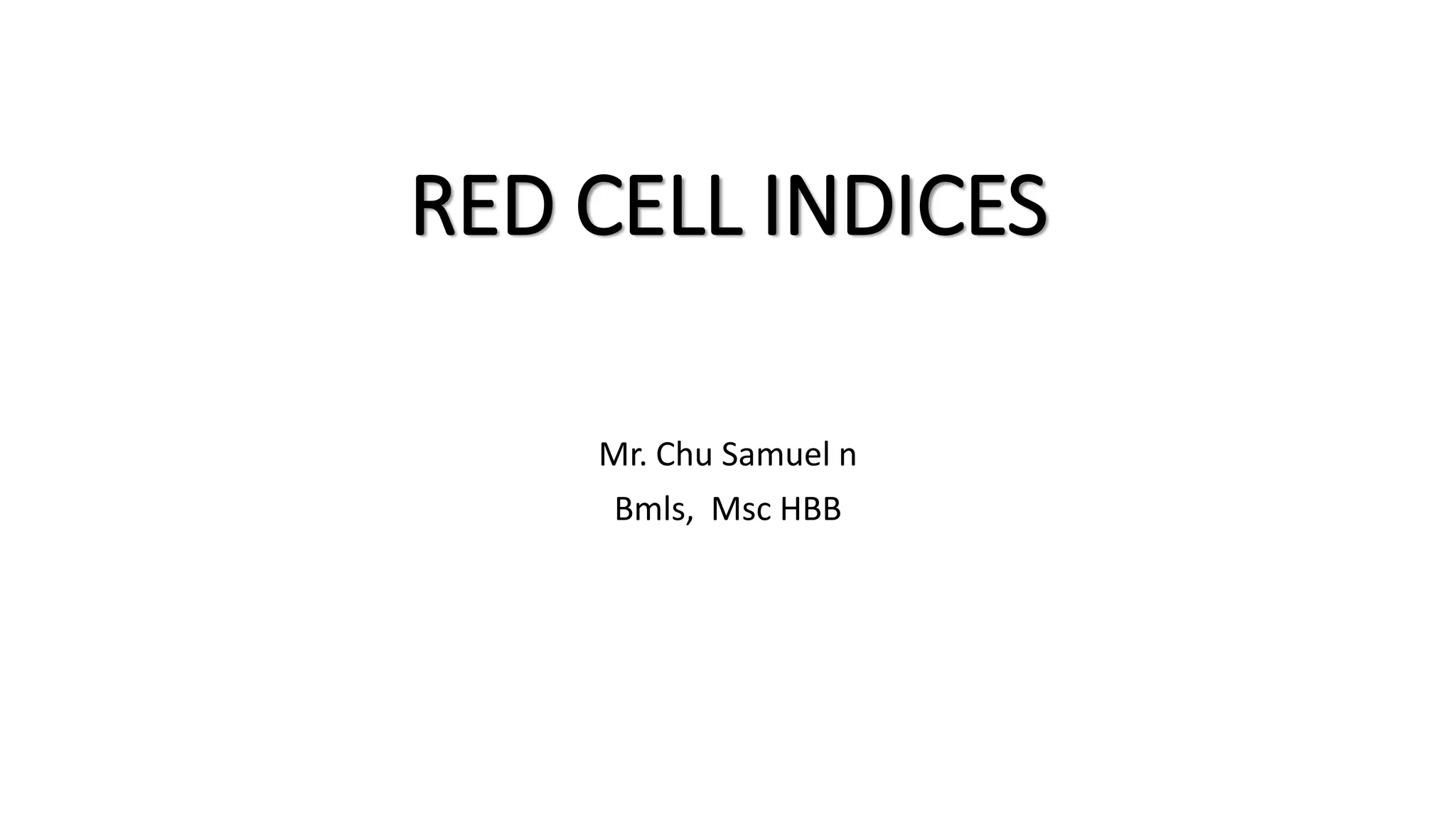 RED CELL INDICES

Mr. Chu Samuel n
Bmls, Msc HBB